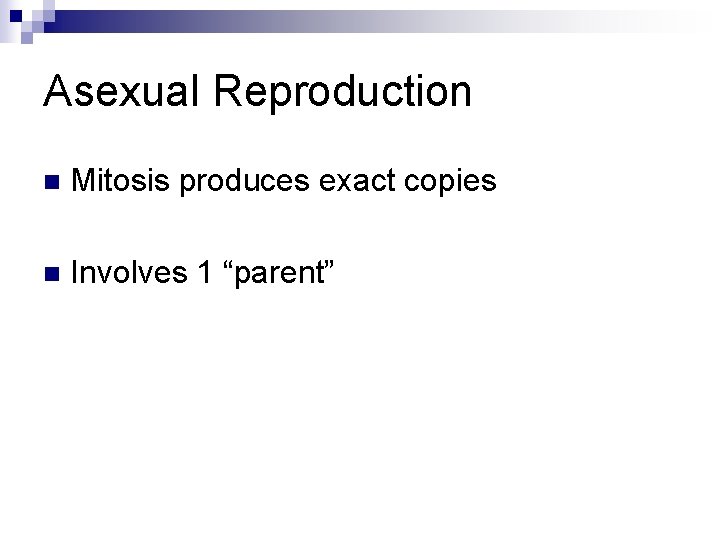 Asexual Reproduction

Mitosis produces exact copies

Involves 1 “parent”